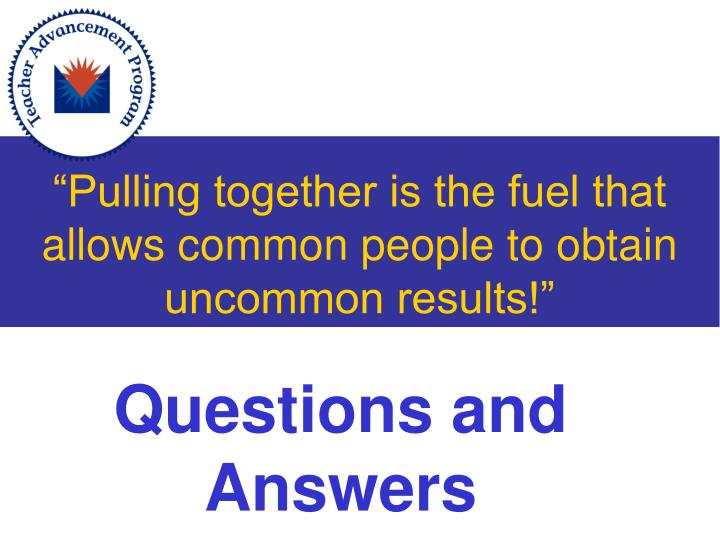 Teacher Advancement Program

“Pulling together is the fuel that allows common people to obtain uncommon results!”

Questions and Answers